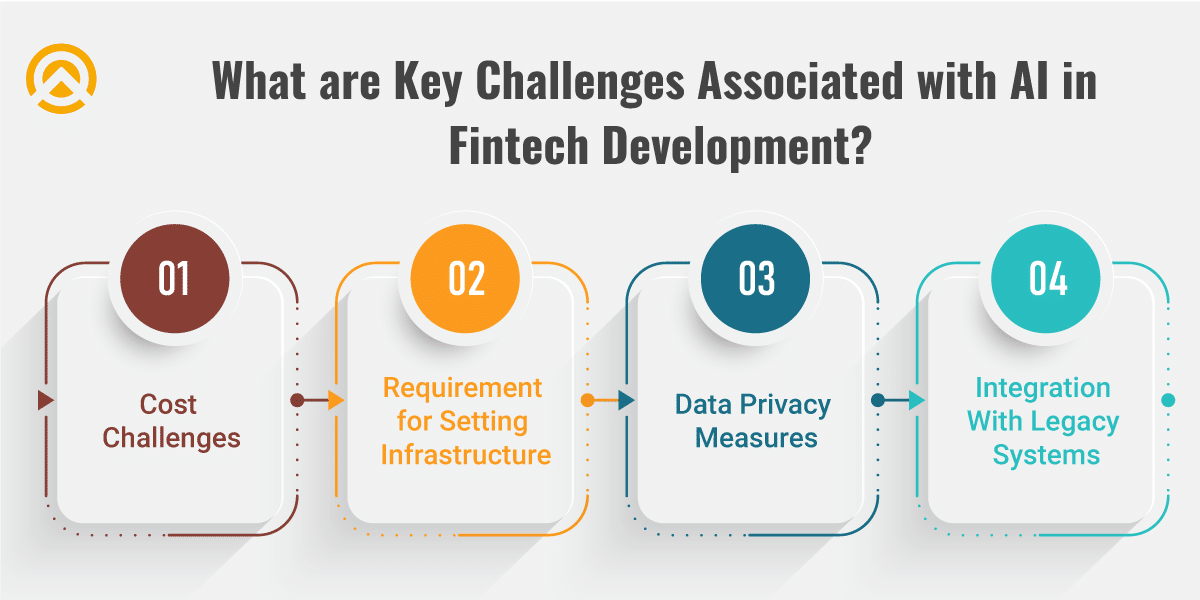 What are Key Challenges Associated with AI in Fintech Development?

01

Cost Challenges

02

Requirement for Setting Infrastructure

03

Data Privacy Measures

04

Integration With Legacy Systems